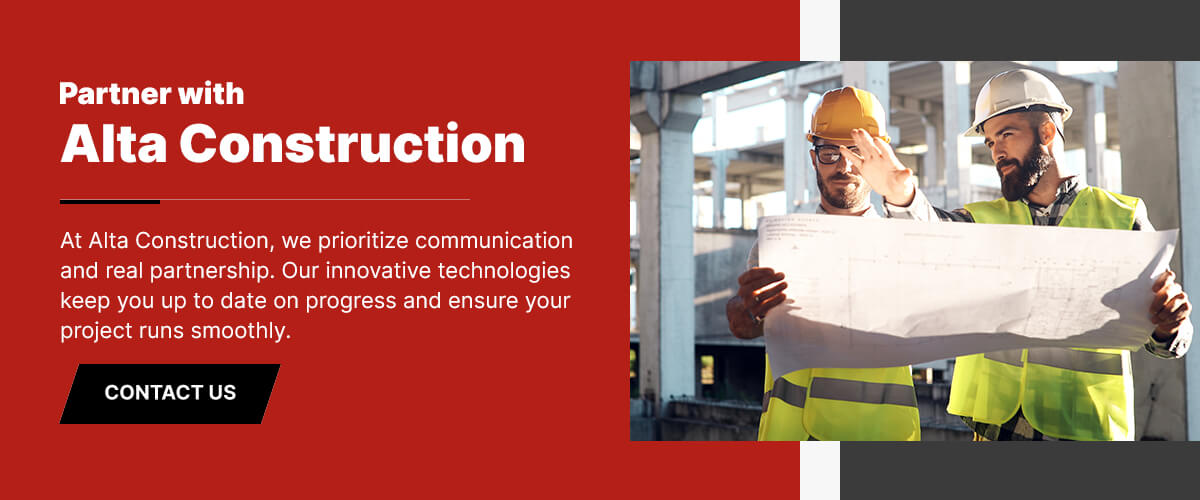 Partner with
Alta Construction

At Alta Construction, we prioritize communication and real partnership. Our innovative technologies keep you up to date on progress and ensure your project runs smoothly.

CONTACT US